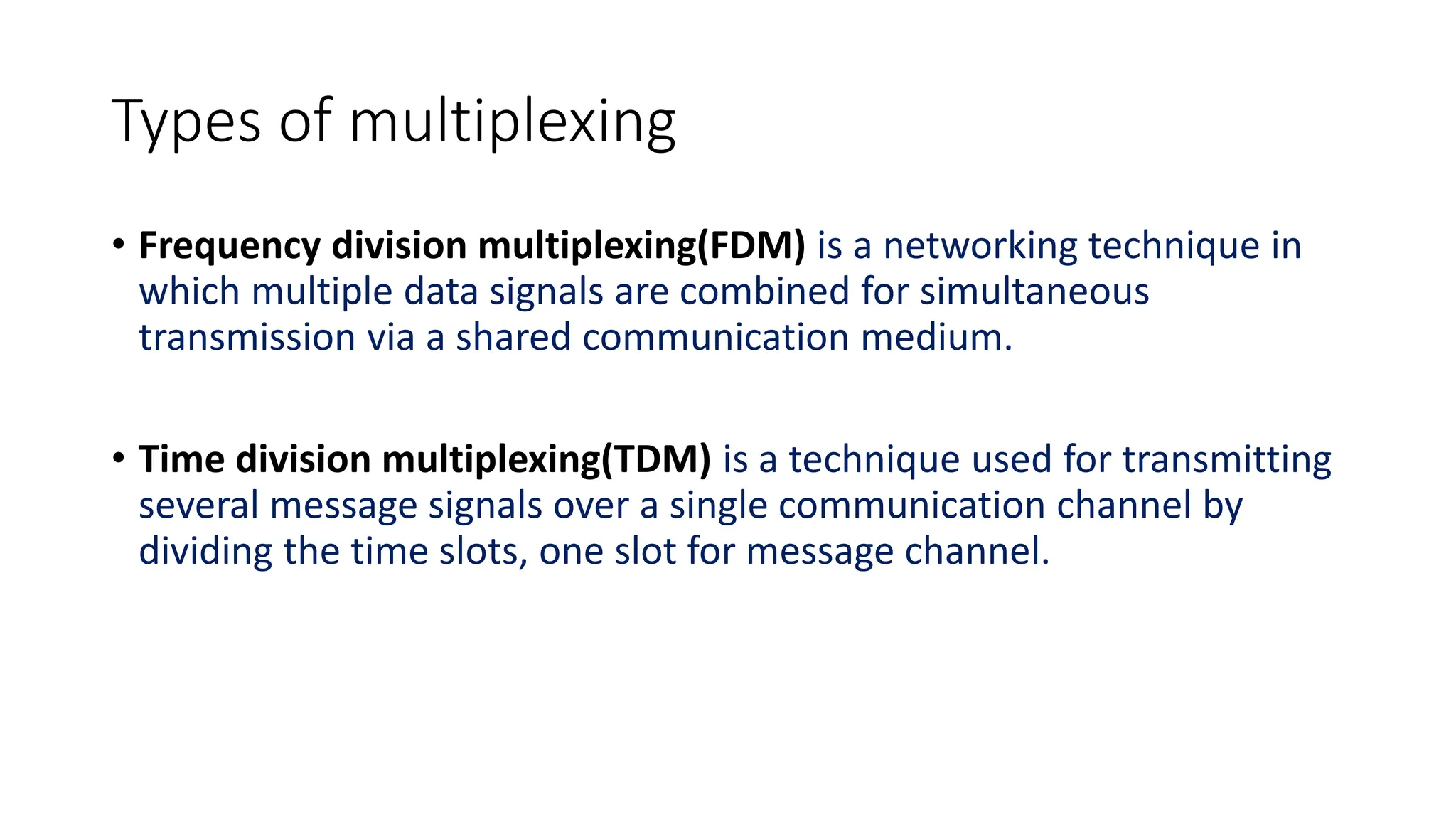 Types of multiplexing

• Frequency division multiplexing(FDM) is a networking technique in which multiple data signals are combined for simultaneous transmission via a shared communication medium.

• Time division multiplexing(TDM) is a technique used for transmitting several message signals over a single communication channel by dividing the time slots, one slot for message channel.